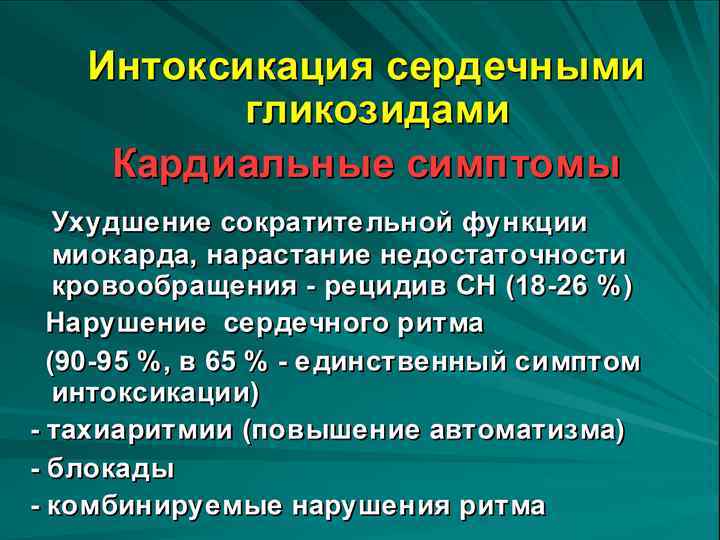 Интоксикация сердечными гликозидами

Кардиальные симптомы

Ухудшение сократительной функции миокарда, нарастание недостаточности кровообращения - рецидив СН (18-26 %)

Нарушение сердечного ритма

(90-95 %, в 65 % - единственный симптом интоксикации)

- тахиаритмии (повышение автоматизма)
- блокады
- комбинируемые нарушения ритма